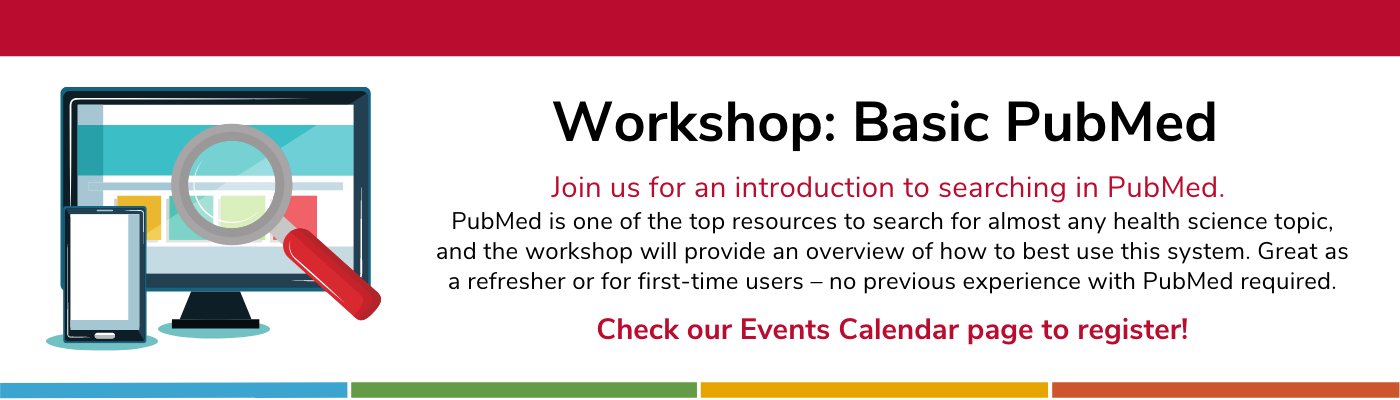 Workshop: Basic PubMed

Join us for an introduction to searching in PubMed.

PubMed is one of the top resources to search for almost any health science topic, and the workshop will provide an overview of how to best use this system. Great as a refresher or for first-time users – no previous experience with PubMed required.

Check our Events Calendar page to register!